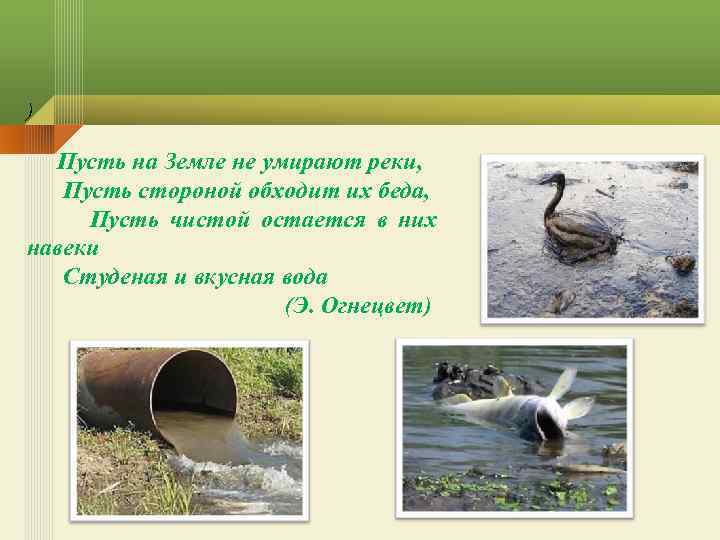 )

Пусть на Земле не умирают реки,
Пусть стороной обходит их беда,
Пусть чистой остается в них навеки
Студеная и вкусная вода
(Э. Огнецвет)